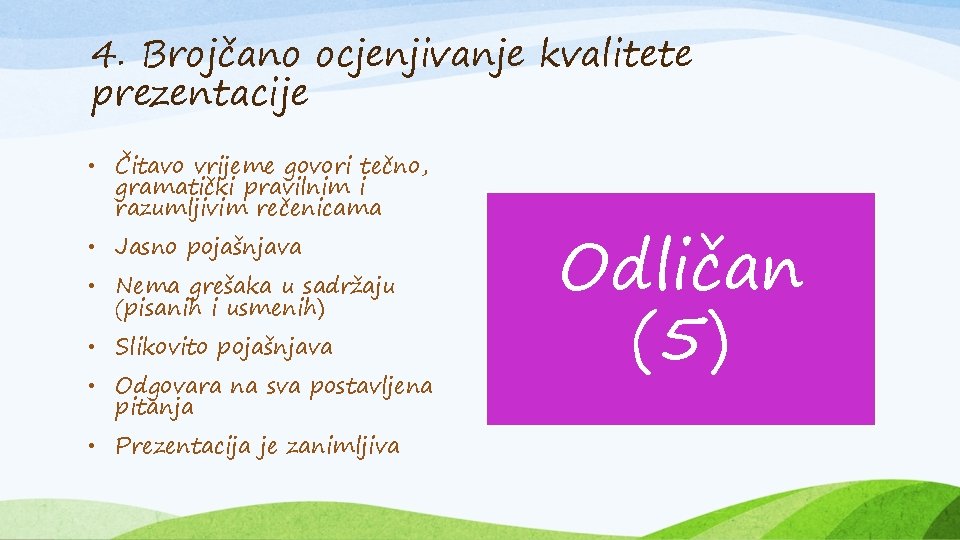 4. Brojčano ocjenjivanje kvalitete prezentacije

• Čitavo vrijeme govori tečno, gramatički pravilnim i razumljivim rečenicama
• Jasno pojašnjava
• Nema grešaka u sadržaju (pisanih i usmenih)
• Slikovito pojašnjava
• Odgovara na sva postavljena pitanja
• Prezentacija je zanimljiva

Odličan (5)